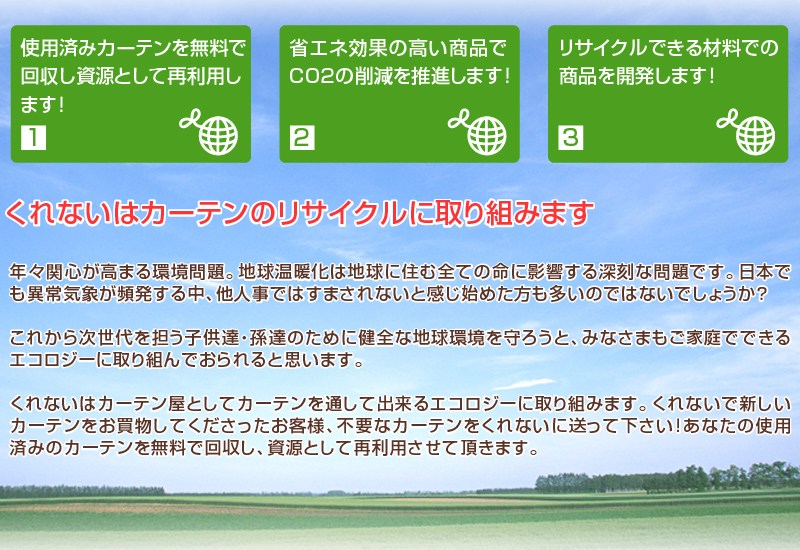 使用済みカーテンを無料で回収し資源として再利用します！

1

省エネ効果の高い商品でCO2の削減を推進します！

2

リサイクルできる材料での商品を開発します！

3

くれないはカーテンのリサイクルに取り組みます

年々関心が高まる環境問題。地球温暖化は地球に住む全ての命に影響する深刻な問題です。日本でも異常気象が頻発する中、他人事ではすまされないと感じ始めた方も多いのではないでしょうか？

これから次世代を担う子供達・孫達のために健全な地球環境を守ろうと、みなさまもご家庭でできるエコロジーに取り組んでおられると思います。

くれないはカーテン屋としてカーテンを通して出来るエコロジーに取り組みます。くれないで新しいカーテンをお買物してくださったお客様、不要なカーテンをくれないに送って下さい！あなたの使用済みのカーテンを無料で回収し、資源として再利用させて頂きます。